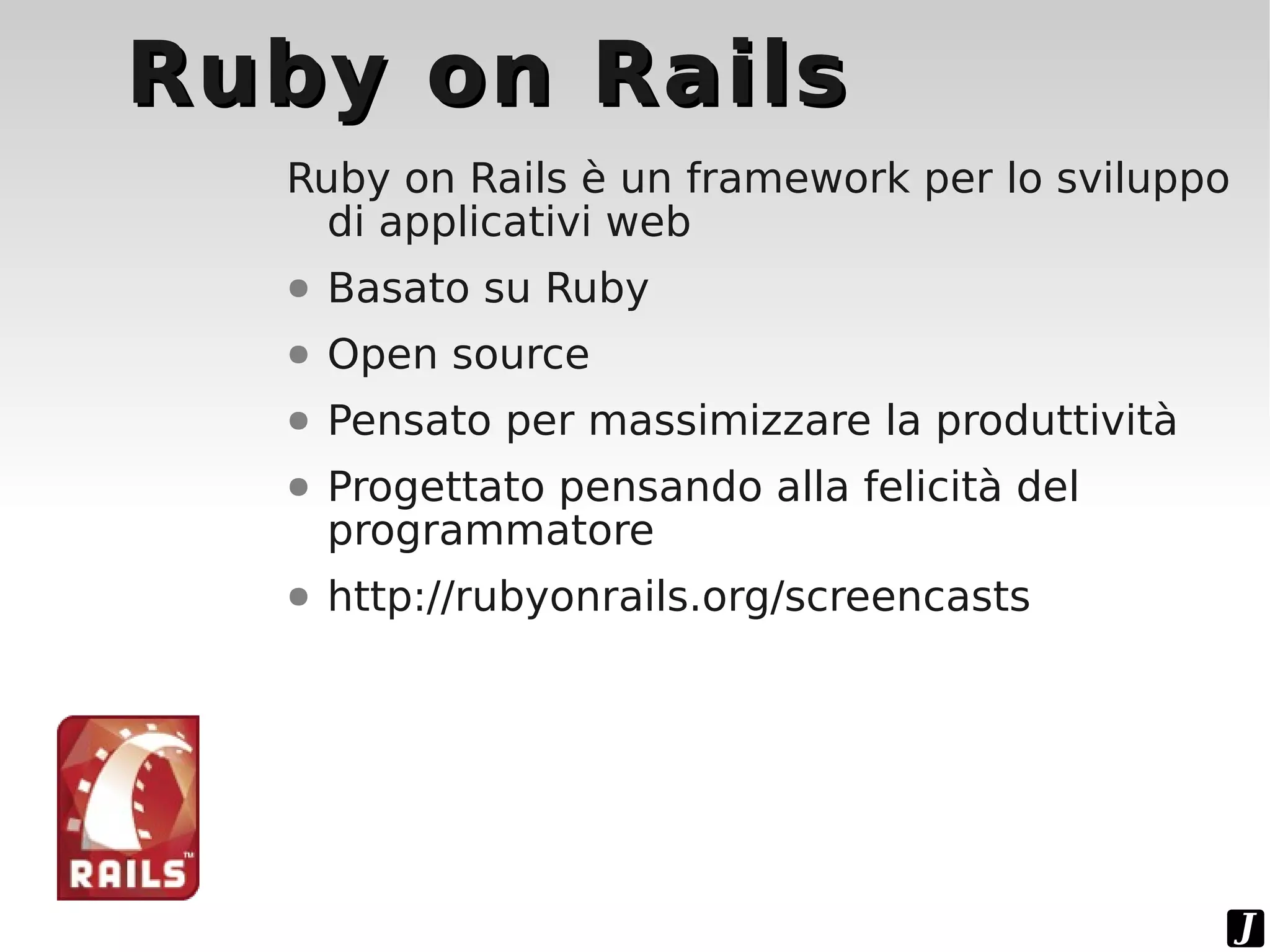 Ruby on Rails

Ruby on Rails è un framework per lo sviluppo di applicativi web

- Basato su Ruby
- Open source
- Pensato per massimizzare la produttività
- Progettato pensando alla felicità del programmatore
- http://rubyonrails.org/screencasts

RAILS™

J